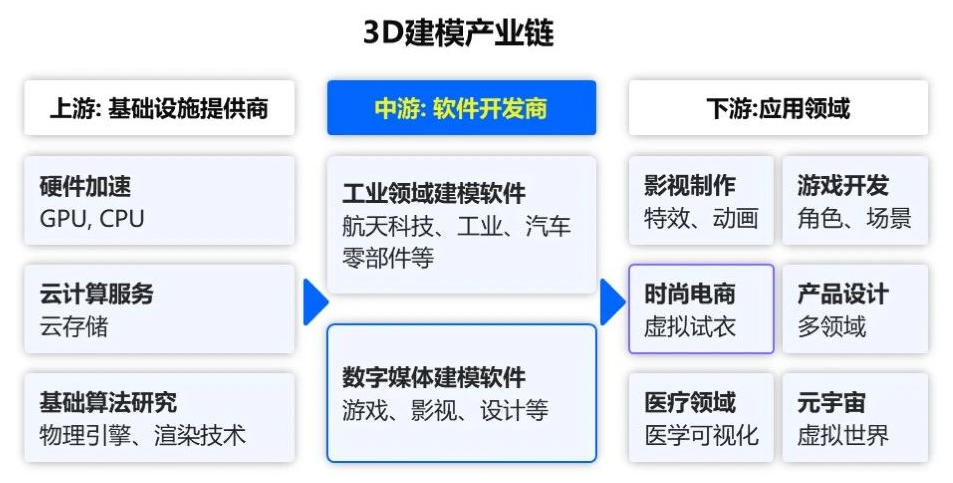 3D建模产业链

上游: 基础设施提供商

硬件加速
GPU, CPU

云计算服务
云存储

基础算法研究
物理引擎、渲染技术

中游: 软件开发商

工业领域建模软件
航天科技、工业、汽车零部件等

数字媒体建模软件
游戏、影视、设计等

下游:应用领域

影视制作
特效、动画

游戏开发
角色、场景

时尚电商
虚拟试衣

产品设计
多领域

医疗领域
医学可视化

元宇宙
虚拟世界